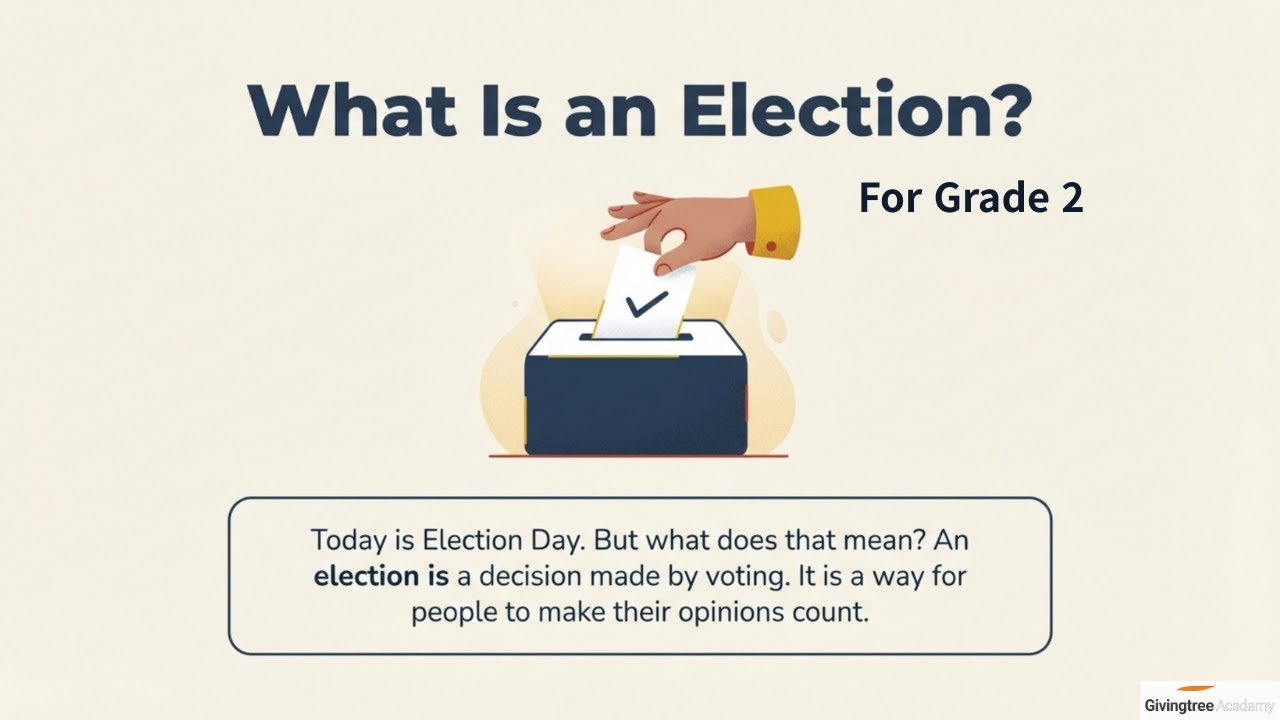 What Is an Election?

For Grade 2

Today is Election Day. But what does that mean? An election is a decision made by voting. It is a way for people to make their opinions count.

Givingtree Academy